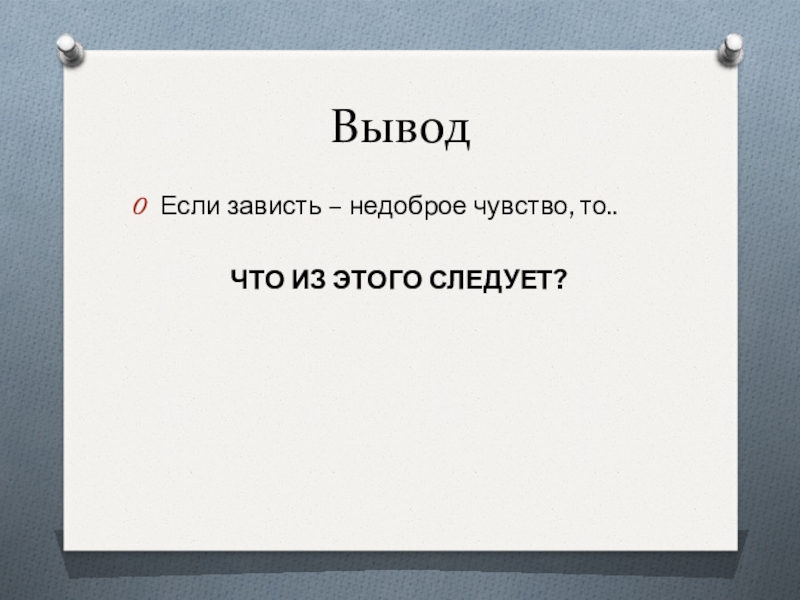 Вывод

Если зависть – недоброе чувство, то..

ЧТО ИЗ ЭТОГО СЛЕДУЕТ?